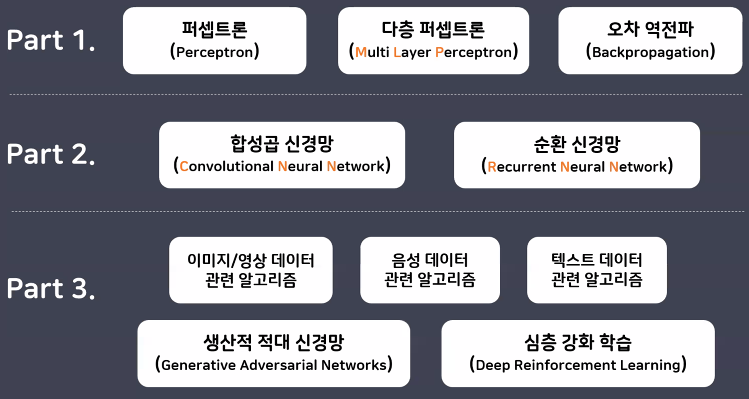 Part 1.

퍼셉트론
(Perceptron)

다층 퍼셉트론
(Multi Layer Perceptron)

오차 역전파
(Backpropagation)

Part 2.

합성곱 신경망
(Convolutional Neural Network)

순환 신경망
(Recurrent Neural Network)

Part 3.

이미지/영상 데이터
관련 알고리즘

음성 데이터
관련 알고리즘

텍스트 데이터
관련 알고리즘

생산적 적대 신경망
(Generative Adversarial Networks)

심층 강화 학습
(Deep Reinforcement Learning)